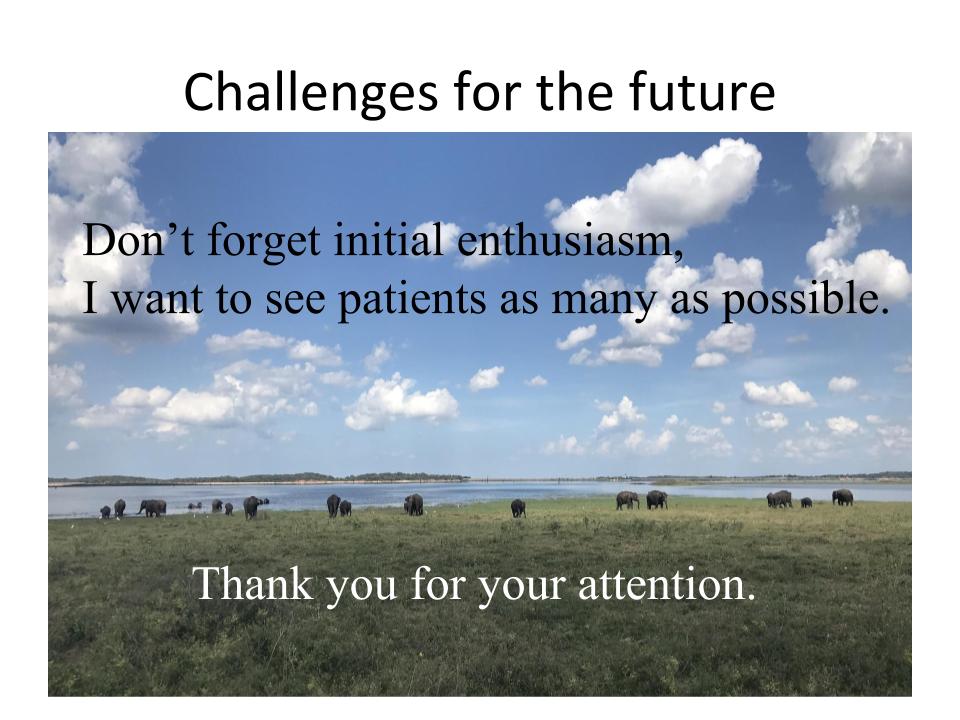 Challenges for the future

Don’t forget initial enthusiasm,
I want to see patients as many as possible.

Thank you for your attention.